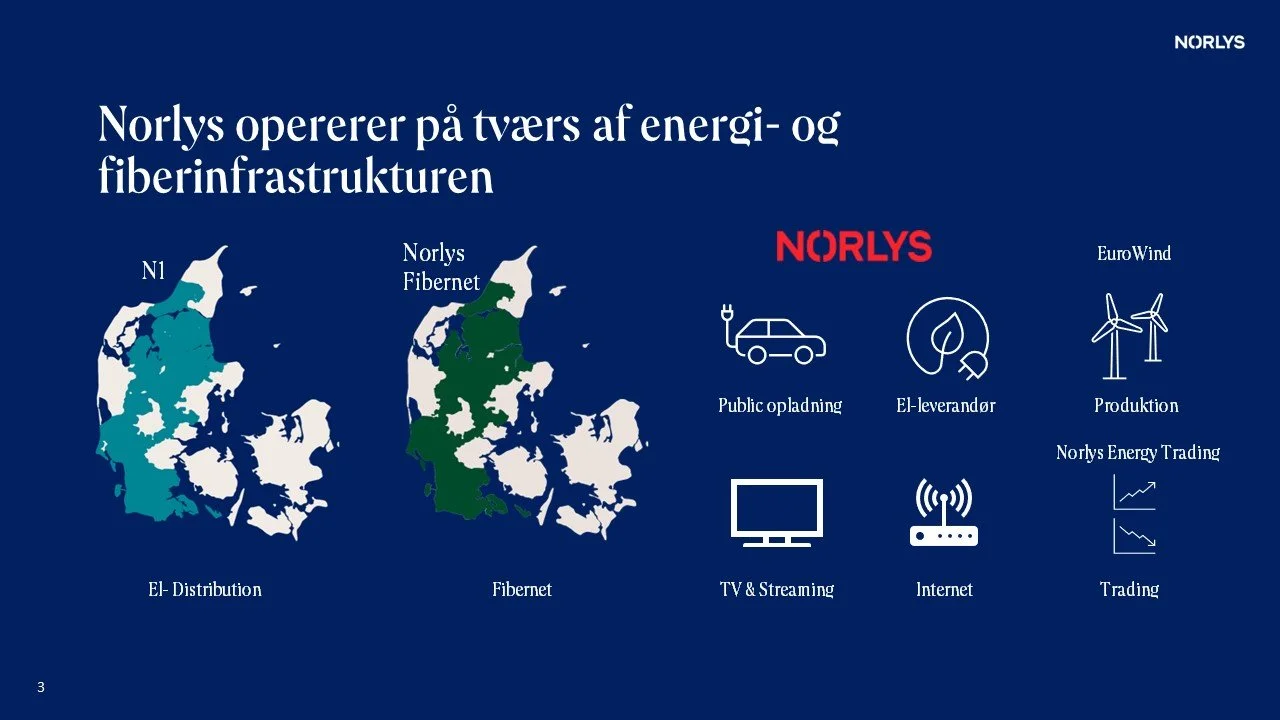 NORLYS

Norlys opererer på tværs af energi- og fiberinfrastrukturen

N1

El- Distribution

Norlys Fibernet

Fibernet

NORLYS

Public opladning

El-leverandør

TV & Streaming

Internet

EuroWind

Produktion

Norlys Energy Trading

Trading

3